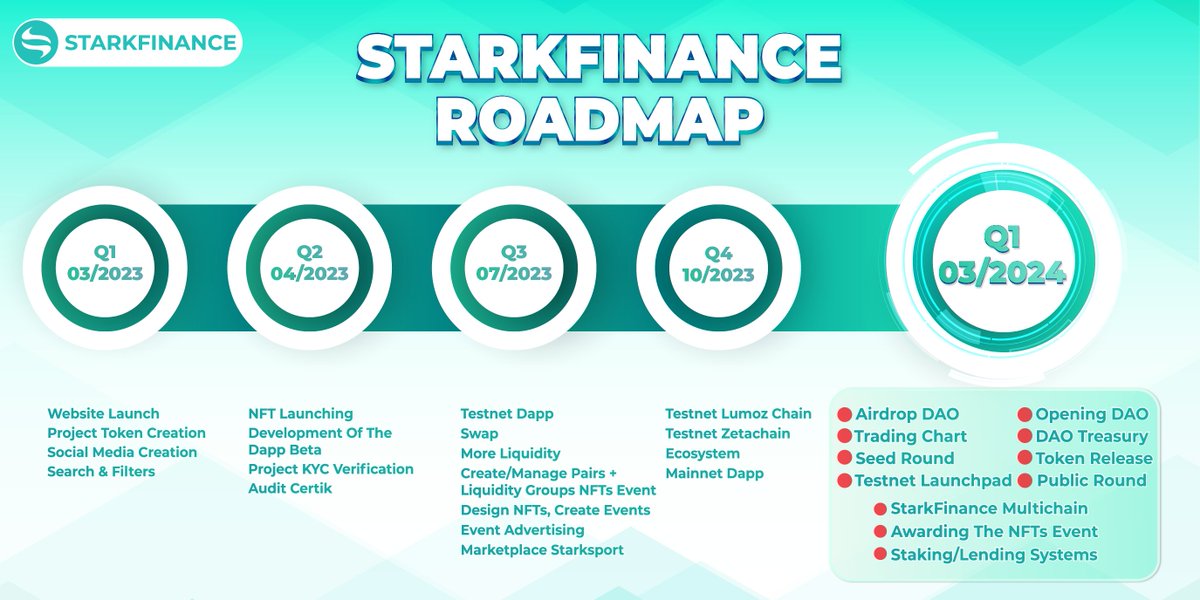 STARKFINANCE

STARKFINANCE ROADMAP

Q1 03/2023

Q2 04/2023

Q3 07/2023

Q4 10/2023

Q1 03/2024

Website Launch
Project Token Creation
Social Media Creation
Search & Filters

NFT Launching
Development Of The Dapp Beta
Project KYC Verification
Audit Certik

Testnet Dapp
Swap
More Liquidity
Create/Manage Pairs + Liquidity Groups NFTs Event
Design NFTs, Create Events
Event Advertising
Marketplace Starksport

Testnet Lumoz Chain
Testnet Zetachain
Ecosystem
Mainnet Dapp

Airdrop DAO
Trading Chart
Seed Round
Testnet Launchpad

Opening DAO
DAO Treasury
Token Release
Public Round

StarkFinance Multichain
Awarding The NFTs Event
Staking/Lending Systems